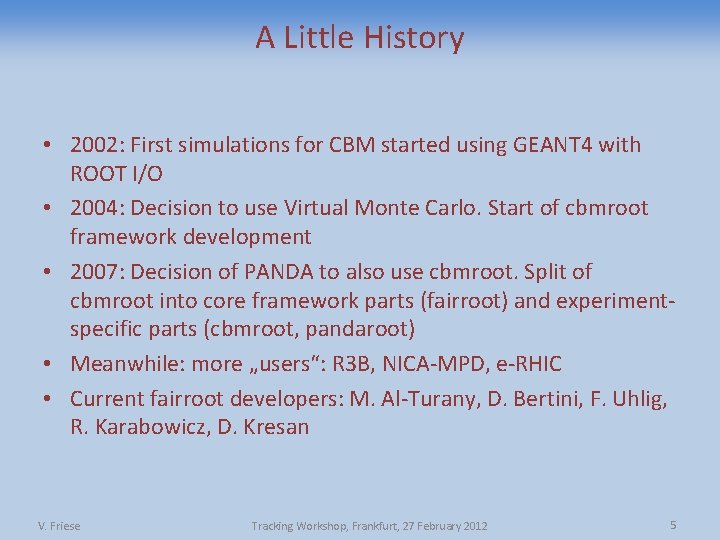 A Little History

• 2002: First simulations for CBM started using GEANT4 with ROOT I/O
• 2004: Decision to use Virtual Monte Carlo. Start of cbmroot framework development
• 2007: Decision of PANDA to also use cbmroot. Split of cbmroot into core framework parts (fairroot) and experiment-specific parts (cbmroot, pandaroot)
• Meanwhile: more „users“: R3B, NICA-MPD, e-RHIC
• Current fairroot developers: M. Al-Turany, D. Bertini, F. Uhlig, R. Karabowicz, D. Kresan

V. Friese Tracking Workshop, Frankfurt, 27 February 2012 5